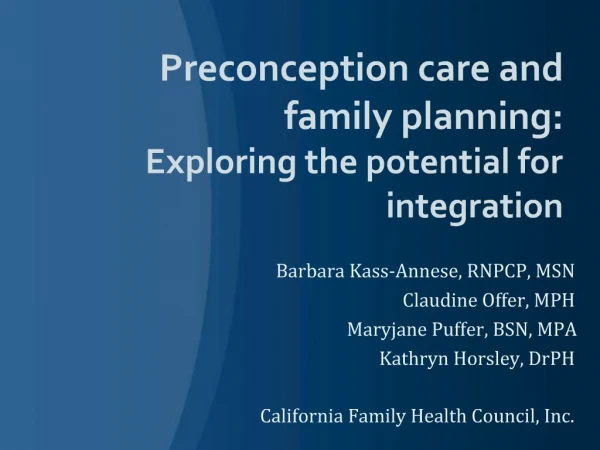 Preconception care and family planning: Exploring the potential for integration

Barbara Kass-Annese, RNPCP, MSN
Claudine Offer, MPH
Maryjane Puffer, BSN, MPA
Kathryn Horsley, DrPH

California Family Health Council, Inc.